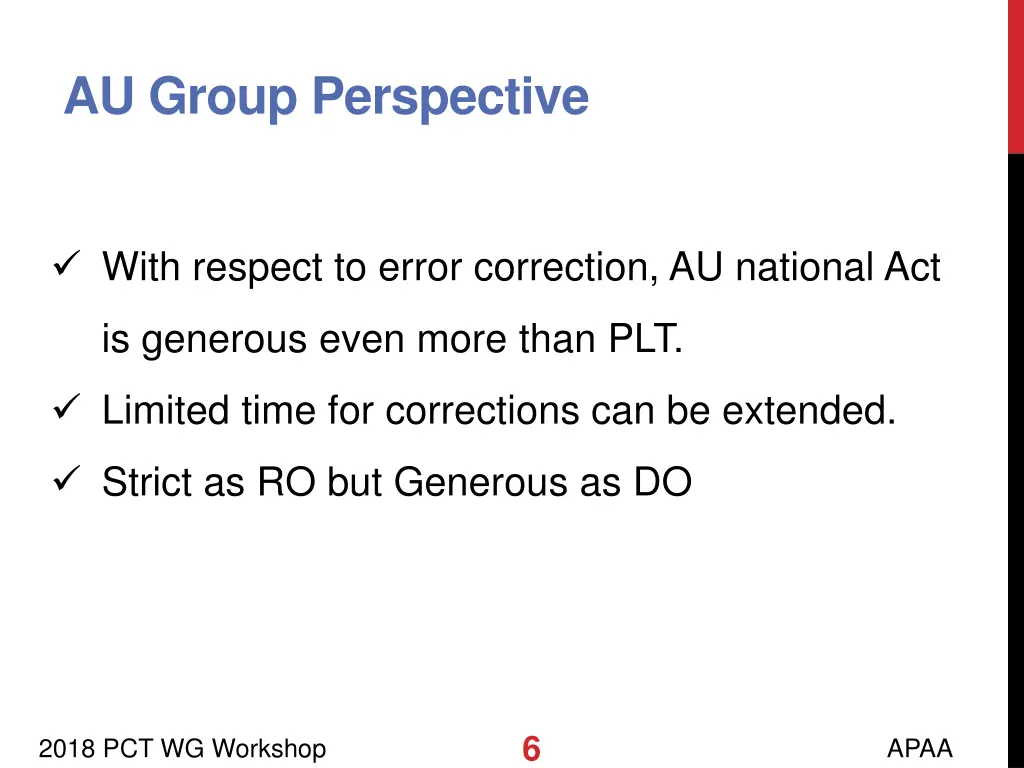 AU Group Perspective

✓ With respect to error correction, AU national Act is generous even more than PLT.

✓ Limited time for corrections can be extended.

✓ Strict as RO but Generous as DO

2018 PCT WG Workshop

6

APAA